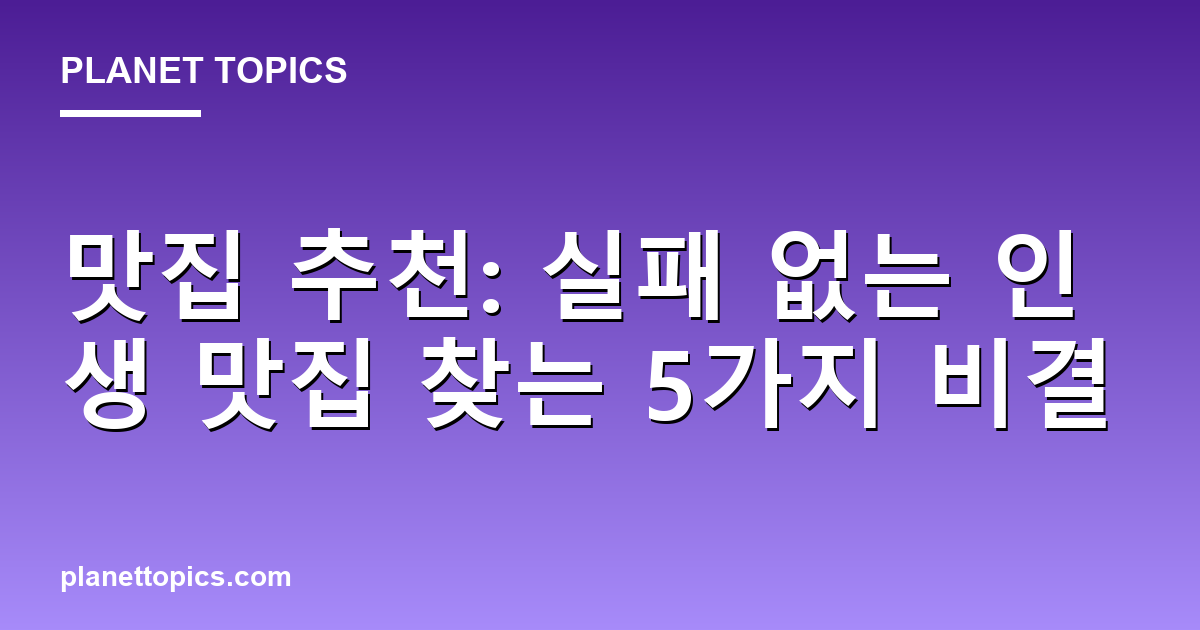 PLANET TOPICS

맛집 추천: 실패 없는 인생 맛집 찾는 5가지 비결

planettopics.com